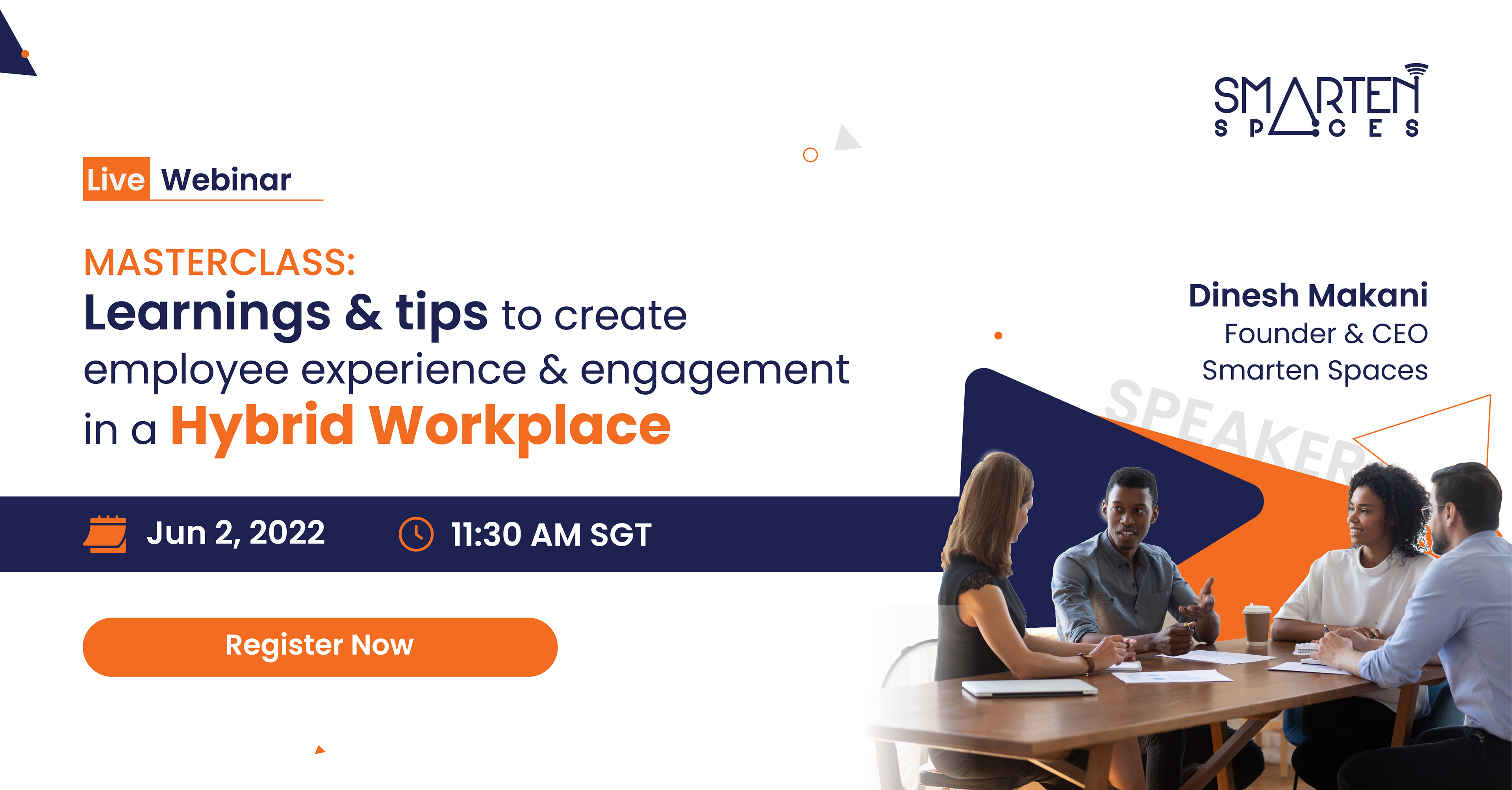 SMARTEN
SPACES

Live Webinar

MASTERCLASS:
Learnings & tips to create employee experience & engagement in a Hybrid Workplace

Dinesh Makani
Founder & CEO
Smarten Spaces

SPEAKER

Jun 2, 2022

11:30 AM SGT

Register Now